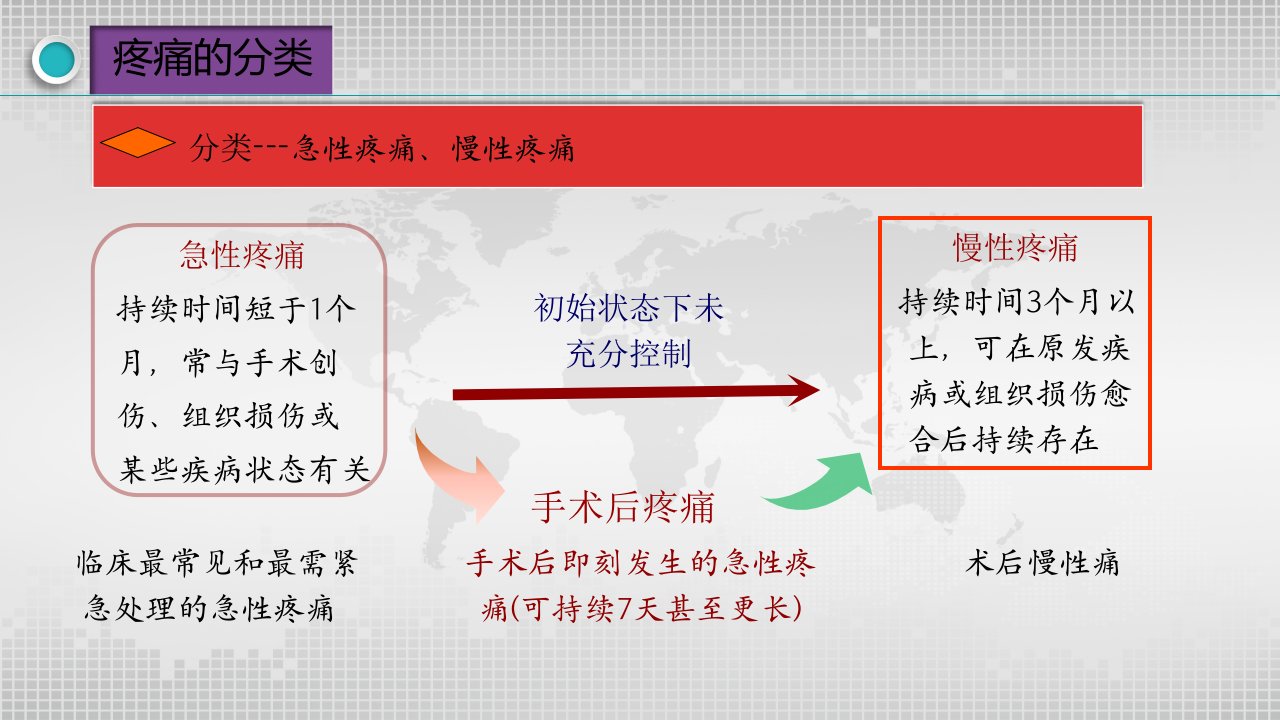 疼痛的分类

分类---急性疼痛、慢性疼痛

急性疼痛
持续时间短于1个月，常与手术创伤、组织损伤或某些疾病状态有关

初始状态下未充分控制

慢性疼痛
持续时间3个月以上，可在原发疾病或组织损伤愈合后持续存在

手术后疼痛

临床最常见和最需紧急处理的急性疼痛

手术后即刻发生的急性疼痛(可持续7天甚至更长)

术后慢性痛